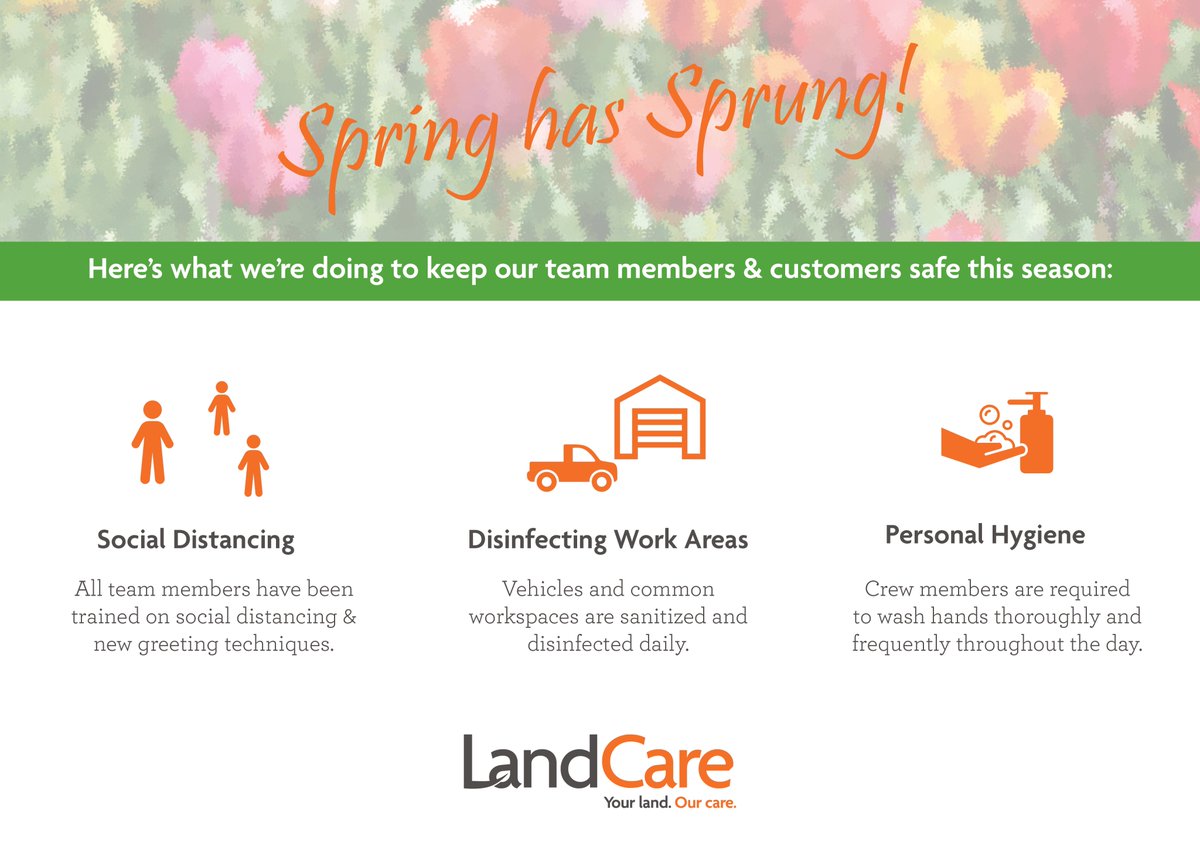 Spring has Sprung!

Here's what we're doing to keep our team members & customers safe this season:

Social Distancing

All team members have been trained on social distancing & new greeting techniques.

Disinfecting Work Areas

Vehicles and common workspaces are sanitized and disinfected daily.

Personal Hygiene

Crew members are required to wash hands thoroughly and frequently throughout the day.

LandCare

Your land. Our care.